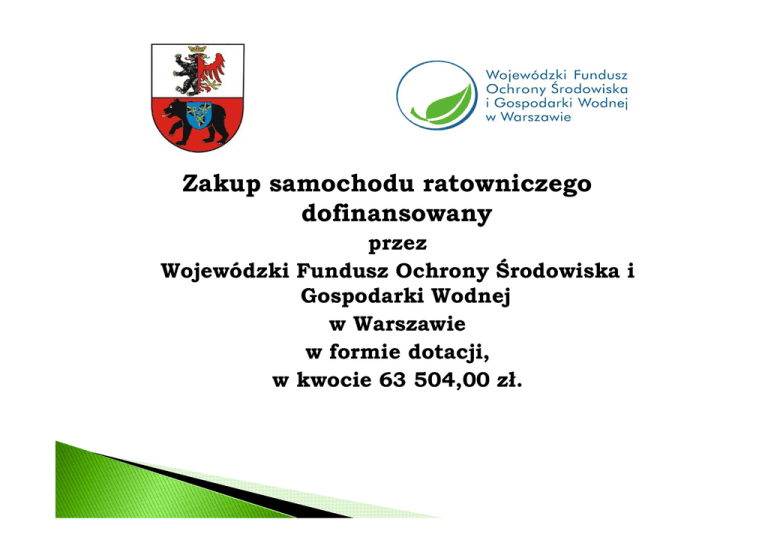 Wojewódzki Fundusz Ochrony Środowiska i Gospodarki Wodnej w Warszawie

Zakup samochodu ratowniczego dofinansowany przez Wojewódzki Fundusz Ochrony Środowiska i Gospodarki Wodnej w Warszawie w formie dotacji, w kwocie 63 504,00 zł.